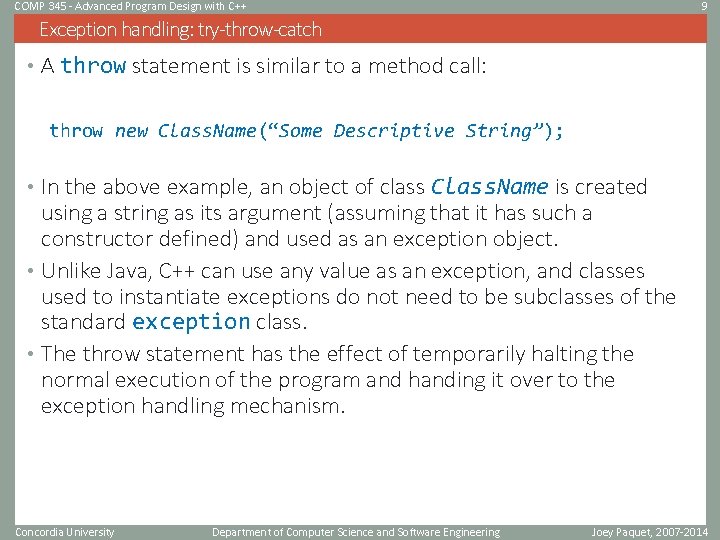 COMP 345 - Advanced Program Design with C++

9

Exception handling: try-throw-catch

• A throw statement is similar to a method call:

throw new ClassName(“Some Descriptive String”);

• In the above example, an object of class ClassName is created using a string as its argument (assuming that it has such a constructor defined) and used as an exception object.

• Unlike Java, C++ can use any value as an exception, and classes used to instantiate exceptions do not need to be subclasses of the standard exception class.

• The throw statement has the effect of temporarily halting the normal execution of the program and handing it over to the exception handling mechanism.

Concordia University

Department of Computer Science and Software Engineering

Joey Paquet, 2007-2014